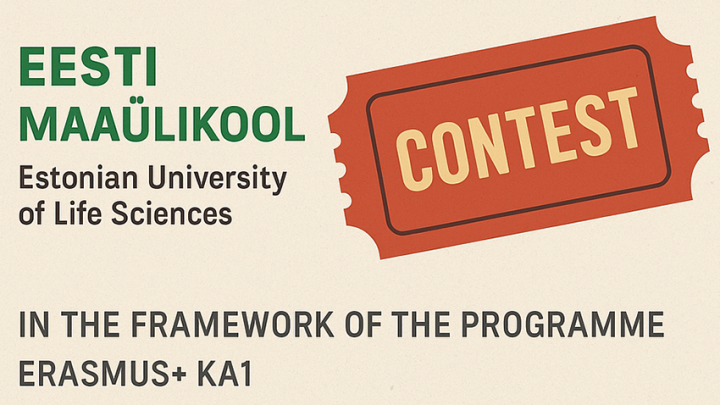 EESTI
MAAÜLIKOOL
Estonian University of Life Sciences

CONTEST

IN THE FRAMEWORK OF THE PROGRAMME ERASMUS+ KA1